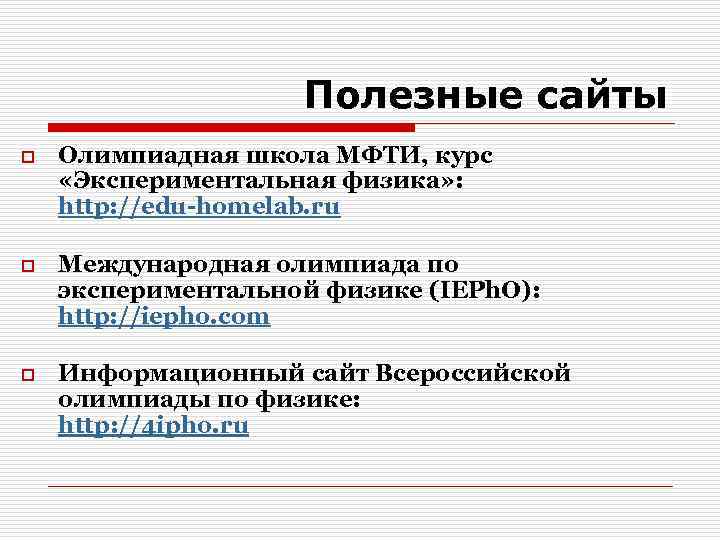 Полезные сайты

Олимпиадная школа МФТИ, курс «Экспериментальная физика»: http://edu-homelab.ru

Международная олимпиада по экспериментальной физике (IEPhO): http://iepho.com

Информационный сайт Всероссийской олимпиады по физике: http://4ipho.ru